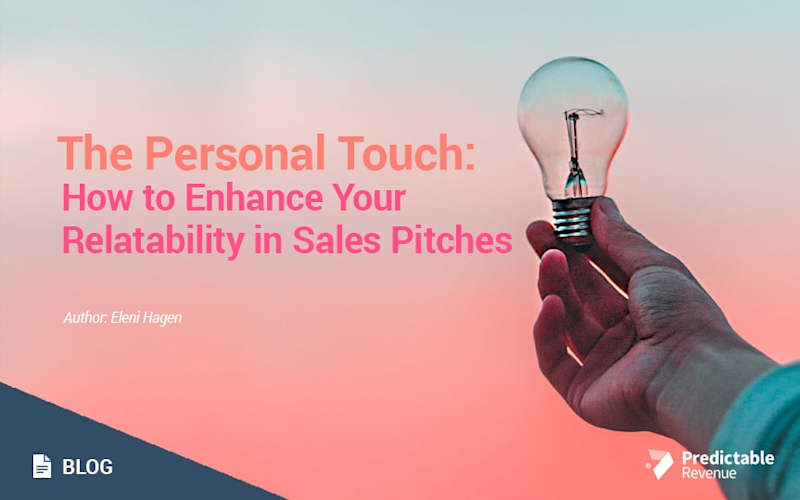 The Personal Touch:
How to Enhance Your Relatability in Sales Pitches

Author: Eleni Hagen

BLOG

Predictable Revenue